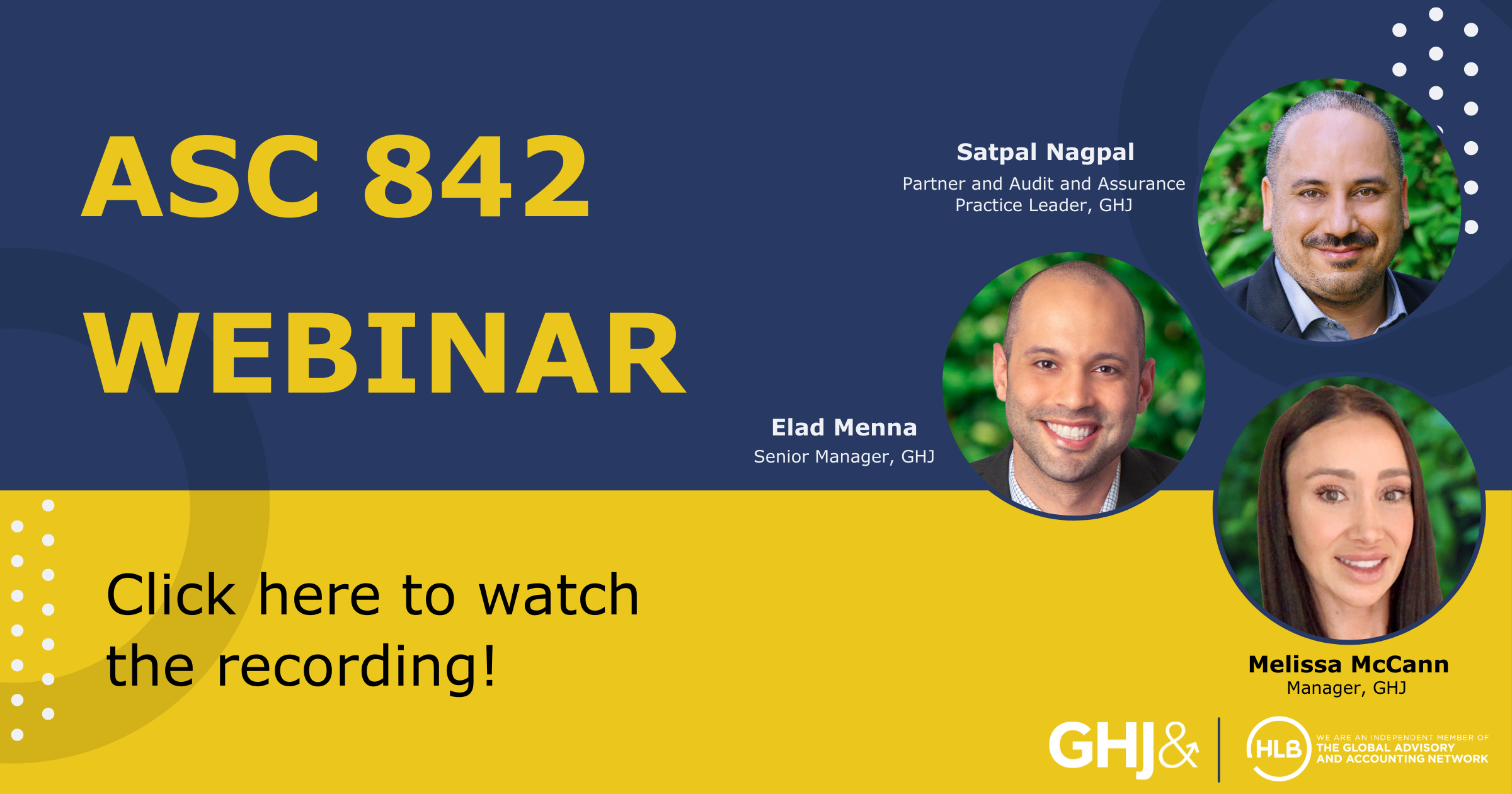 ASC 842 WEBINAR

Satpal Nagpal
Partner and Audit and Assurance Practice Leader, GHJ

Elad Menna
Senior Manager, GHJ

Click here to watch the recording!

Melissa McCann
Manager, GHJ

GHJ&

HLB
WE ARE AN INDEPENDENT MEMBER OF
THE GLOBAL ADVISORY AND ACCOUNTING NETWORK